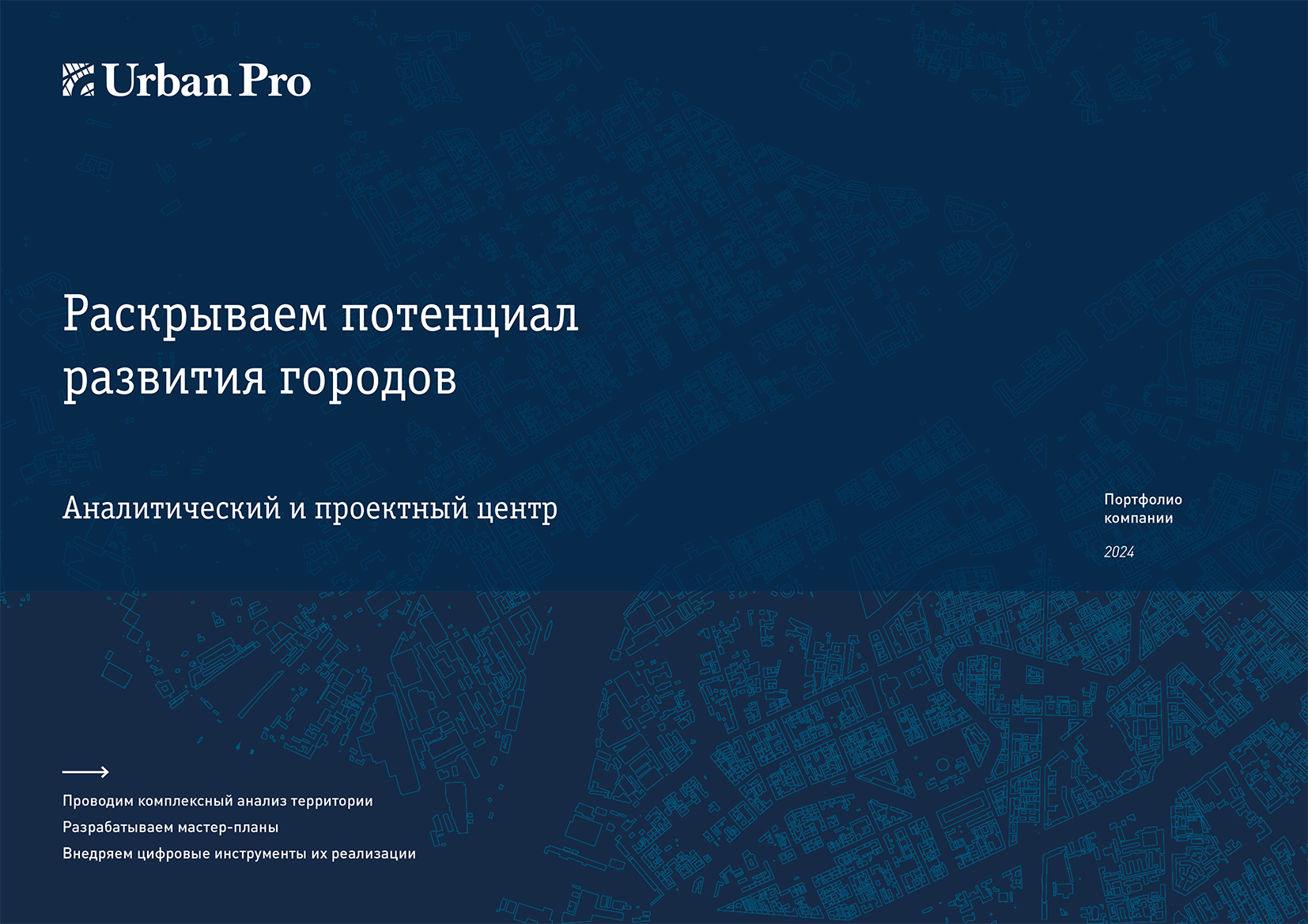 Urban Pro

Раскрываем потенциал развития городов

Аналитический и проектный центр

Портфолио компании

2024

Проводим комплексный анализ территории

Разрабатываем мастер-планы

Внедряем цифровые инструменты их реализации